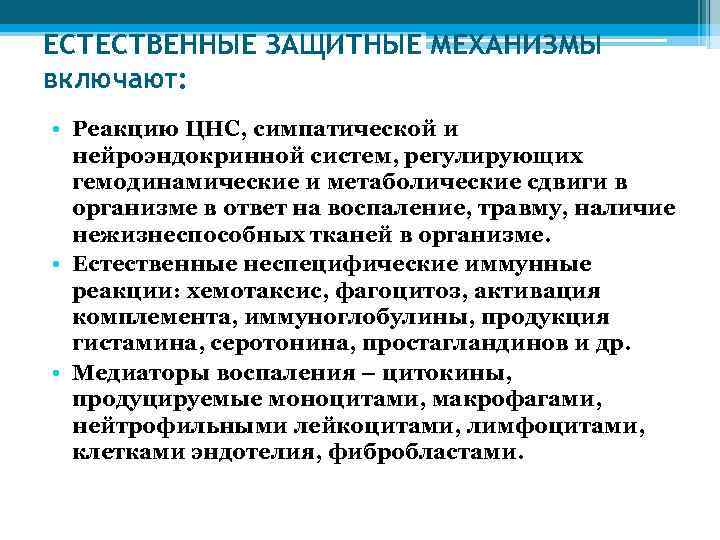 ЕСТЕСТВЕННЫЕ ЗАЩИТНЫЕ МЕХАНИЗМЫ включают:

• Реакцию ЦНС, симпатической и нейроэндокринной систем, регулирующих гемодинамические и метаболические сдвиги в организме в ответ на воспаление, травму, наличие нежизнеспособных тканей в организме.
• Естественные неспецифические иммунные реакции: хемотаксис, фагоцитоз, активация комплемента, иммуноглобулины, продукция гистамина, серотонина, простагландинов и др.
• Медиаторы воспаления – цитокины, продуцируемые моноцитами, макрофагами, нейтрофильными лейкоцитами, лимфоцитами, клетками эндотелия, фибробластами.